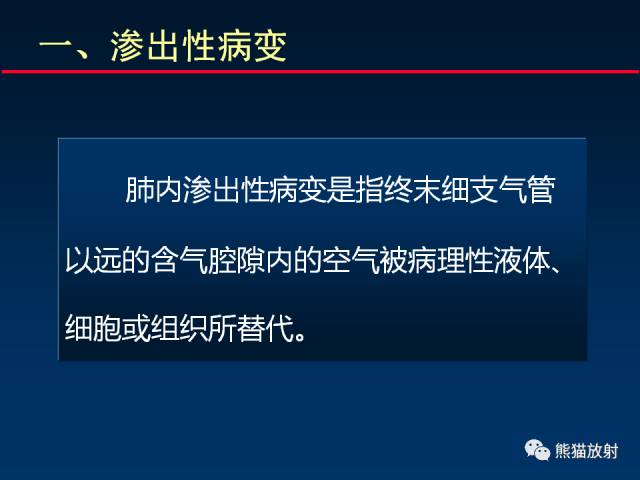 一、渗出性病变

肺内渗出性病变是指终末细支气管以远的含气腔隙内的空气被病理性液体、细胞或组织所替代。

熊猫放射